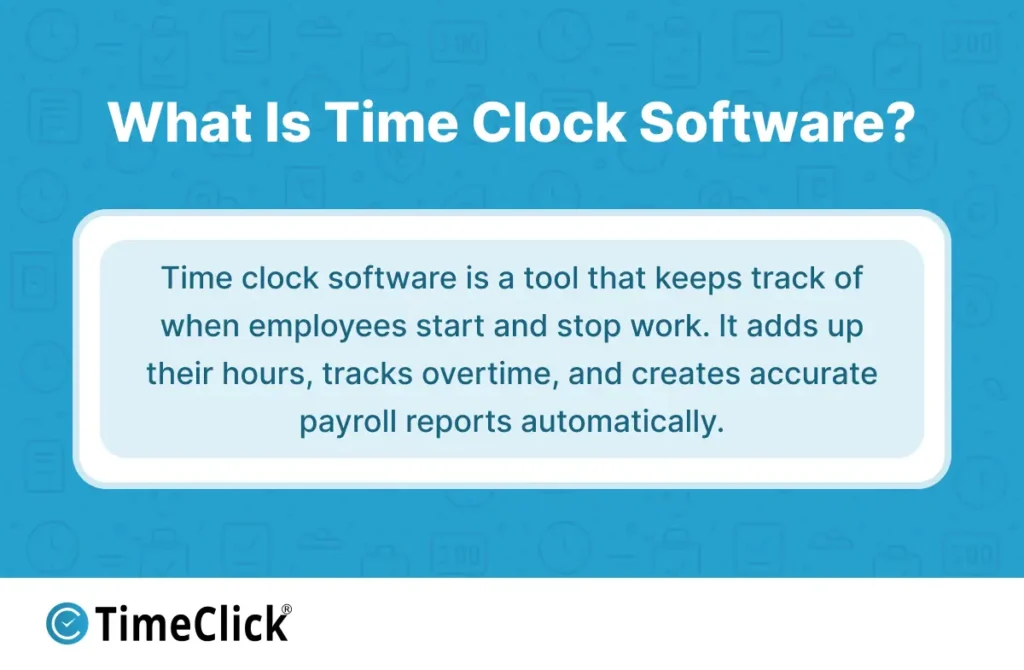 What Is Time Clock Software?

Time clock software is a tool that keeps track of when employees start and stop work. It adds up their hours, tracks overtime, and creates accurate payroll reports automatically.

TimeClick®